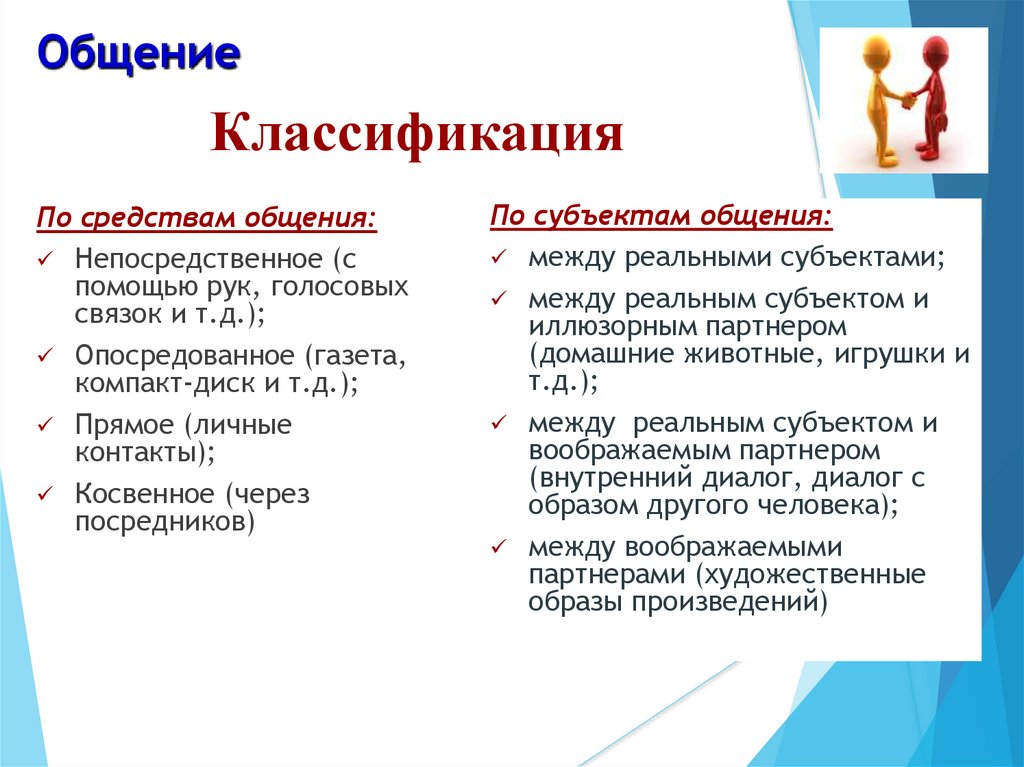 Общение

Классификация

По средствам общения:

✓ Непосредственное (с помощью рук, голосовых связок и т.д.);

✓ Опосредованное (газета, компакт-диск и т.д.);

✓ Прямое (личные контакты);

✓ Косвенное (через посредников)

По субъектам общения:

✓ между реальными субъектами;

✓ между реальным субъектом и иллюзорным партнером (домашние животные, игрушки и т.д.);

✓ между реальным субъектом и воображаемым партнером (внутренний диалог, диалог с образом другого человека);

✓ между воображаемыми партнерами (художественные образы произведений)